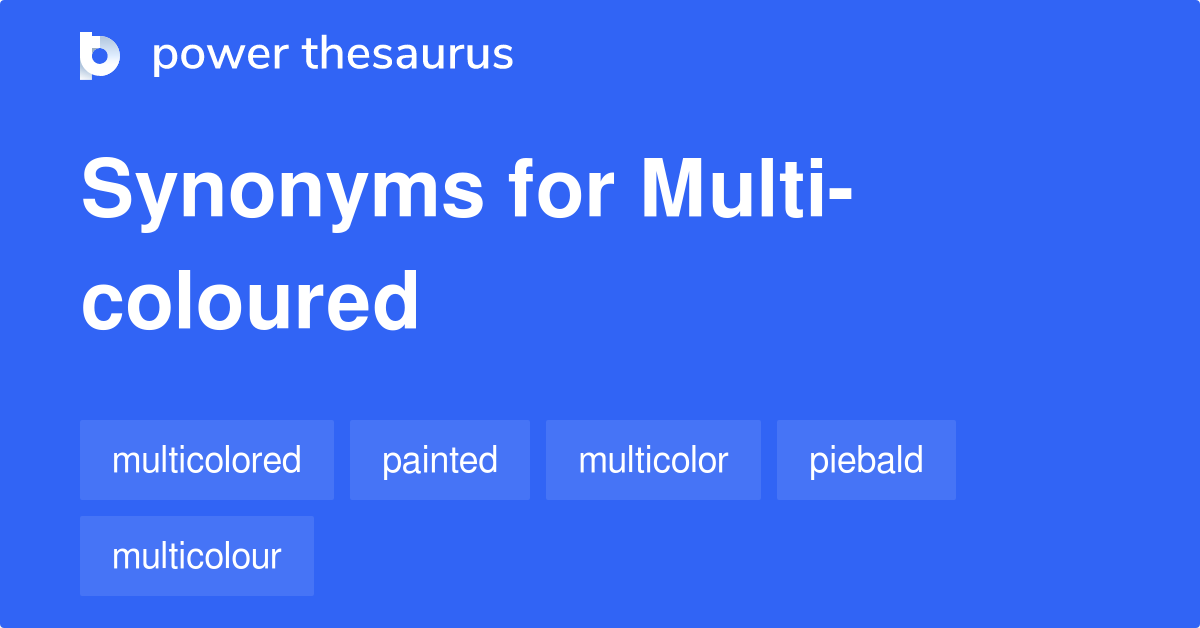 power thesaurus

Synonyms for Multi-coloured

multicolored
painted
multicolor
piebald
multicolour